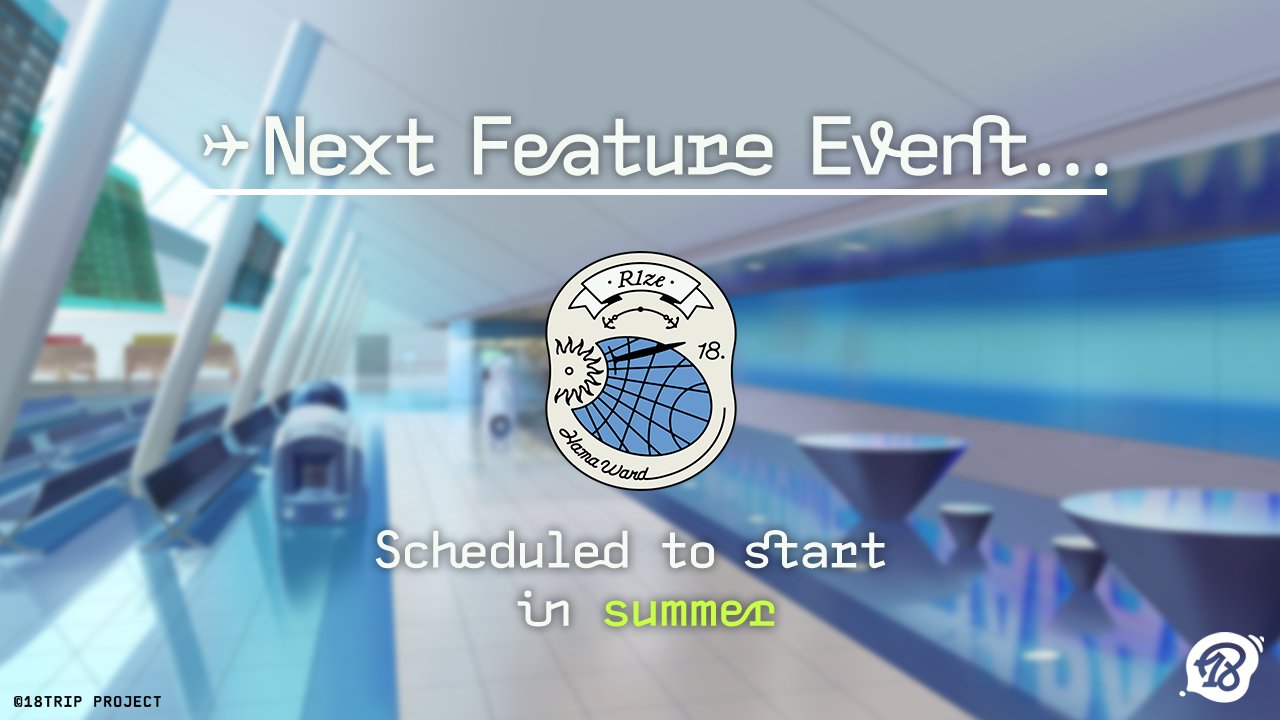 Next Feature Event...

R1ze

18.

Hama Ward

Scheduled to start in summer

©18TRIP PROJECT

18